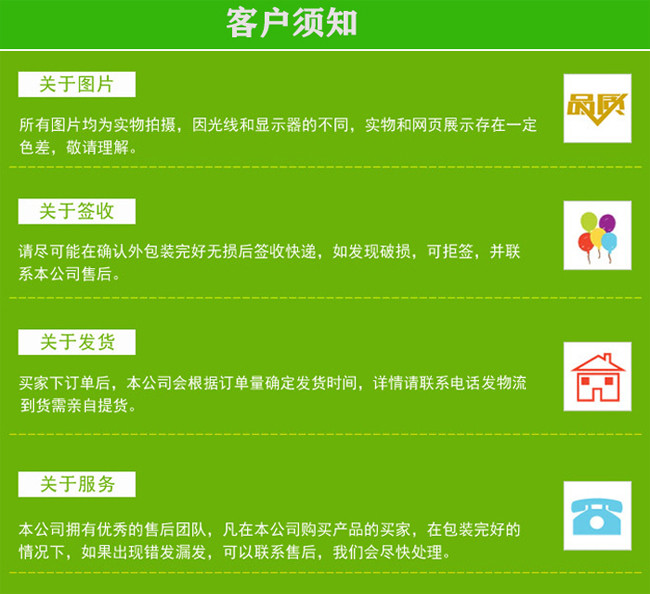 客户须知

关于图片

所有图片均为实物拍摄，因光线和显示器的不同，实物和网页展示存在一定色差，敬请理解。

品质

关于签收

请尽可能在确认外包装完好无损后签收快递，如发现破损，可拒签，并联系本公司售后。

关于发货

买家下订单后，本公司会根据订单量确定发货时间，详情请联系电话发物流到货需亲自提货。

关于服务

本公司拥有优秀的售后团队，凡在本公司购买产品的买家，在包装完好的情况下，如果出现错发漏发，可以联系售后，我们会尽快处理。